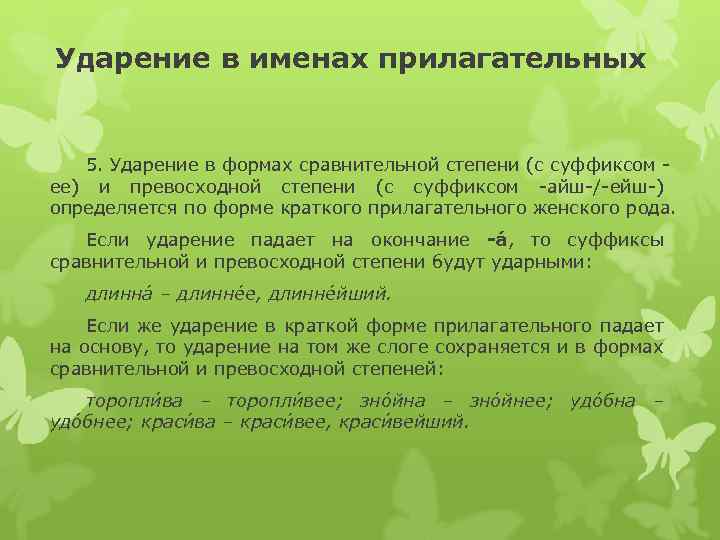 Ударение в именах прилагательных

5. Ударение в формах сравнительной степени (с суффиксом -ее) и превосходной степени (с суффиксом -айш-/-ейш-) определяется по форме краткого прилагательного женского рода.

Если ударение падает на окончание -а́, то суффиксы сравнительной и превосходной степени будут ударными:

длинна́ – длинне́е, длинне́йший.

Если же ударение в краткой форме прилагательного падает на основу, то ударение на том же слоге сохраняется и в формах сравнительной и превосходной степеней:

торопли́ва – торопли́вее; зно́йна – зно́йнее; удо́бна – удо́бнее; краси́ва – краси́вее, краси́вейший.